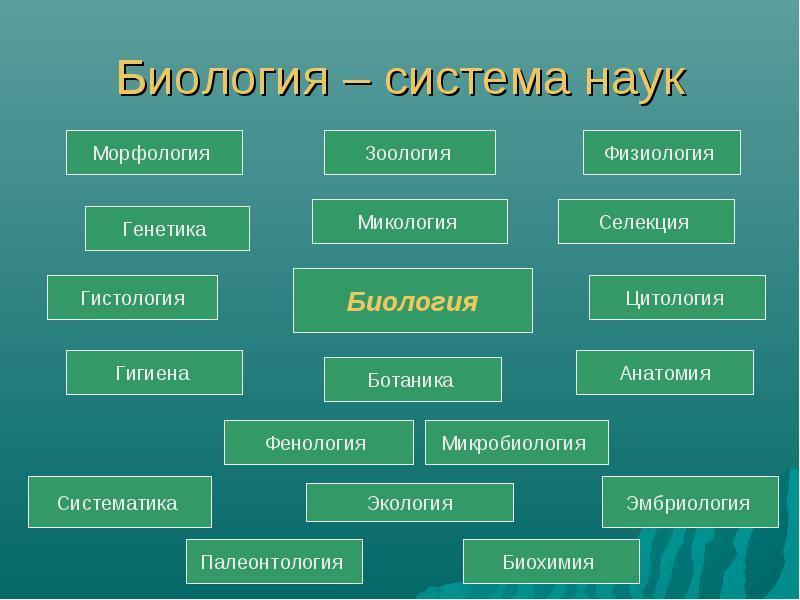 Биология – система наук

Морфология

Зоология

Физиология

Генетика

Микология

Селекция

Гистология

Биология

Цитология

Гигиена

Ботаника

Анатомия

Фенология

Микробиология

Систематика

Экология

Эмбриология

Палеонтология

Биохимия